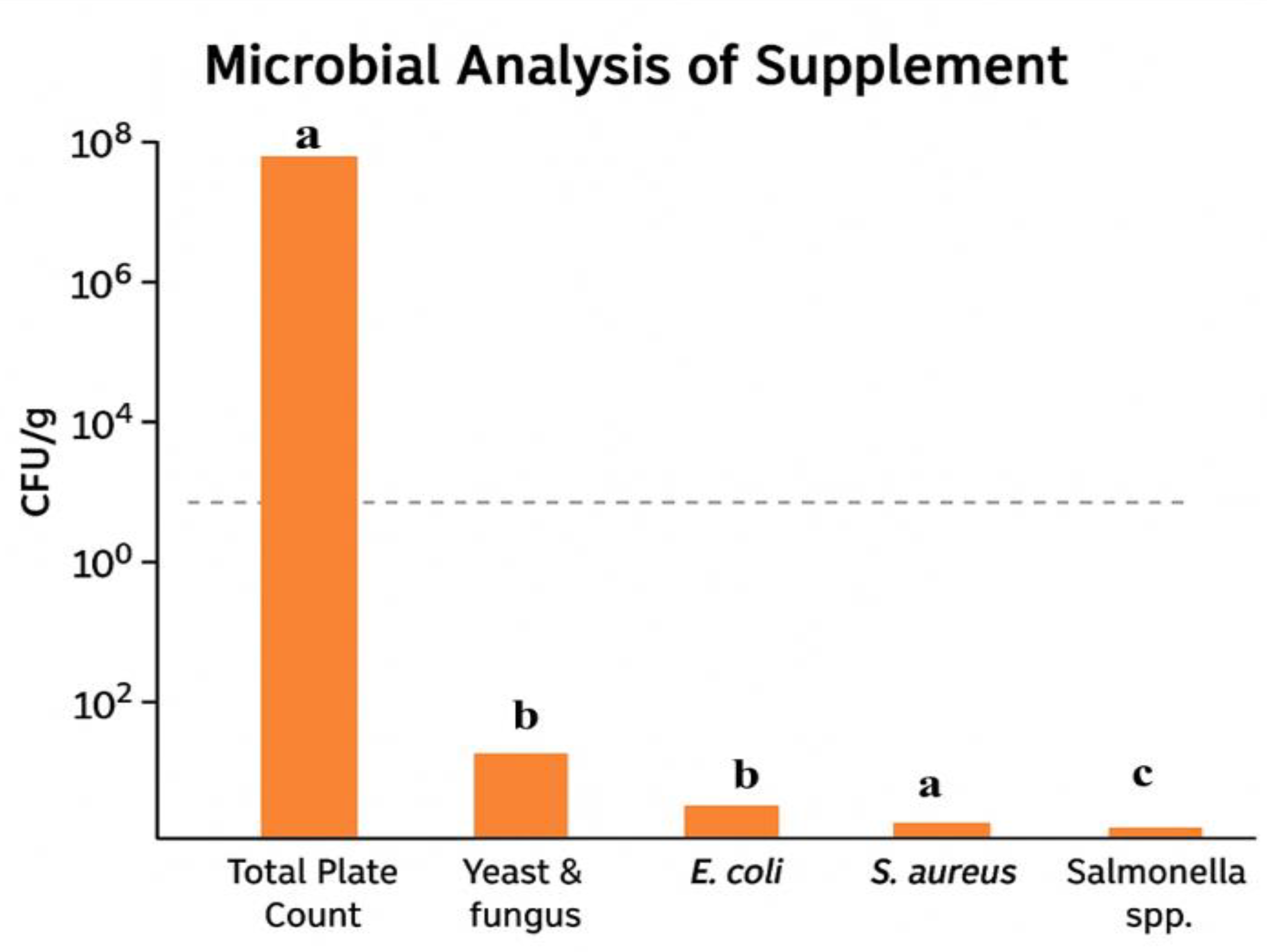 Microbial Analysis of Supplement

CFU/g

$10^8$
$10^6$
$10^4$
$10^0$
$10^2$

a
b
b
a
c

Total Plate Count
Yeast & fungus
E. coli
S. aureus
Salmonella spp.